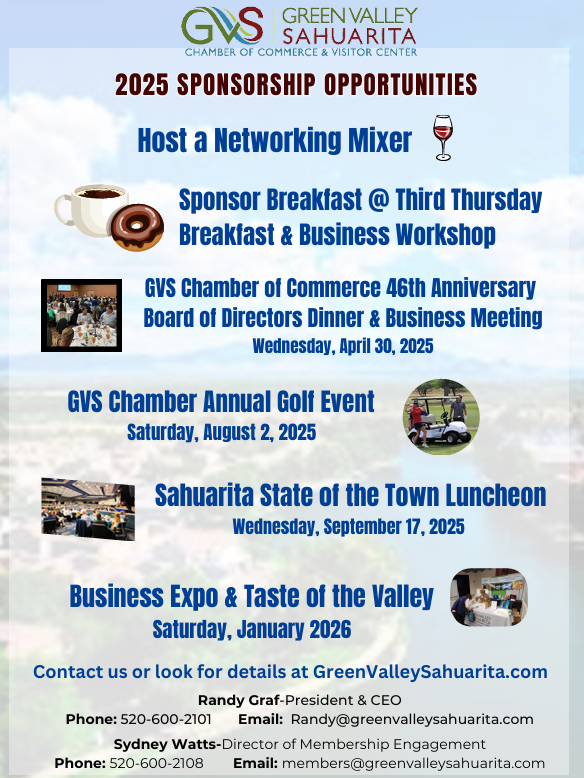 GVS GREEN VALLEY SAHUARITA
CHAMBER OF COMMERCE & VISITOR CENTER

2025 SPONSORSHIP OPPORTUNITIES

Host a Networking Mixer

Sponsor Breakfast @ Third Thursday Breakfast & Business Workshop

GVS Chamber of Commerce 46th Anniversary Board of Directors Dinner & Business Meeting
Wednesday, April 30, 2025

GVS Chamber Annual Golf Event
Saturday, August 2, 2025

Sahuarita State of the Town Luncheon
Wednesday, September 17, 2025

Business Expo & Taste of the Valley
Saturday, January 2026

Contact us or look for details at GreenValleySahuarita.com

Randy Graf-President & CEO
Phone: 520-600-2101 Email: Randy@greenvalleysahuarita.com

Sydney Watts-Director of Membership Engagement
Phone: 520-600-2108 Email: members@greenvalleysahuarita.com